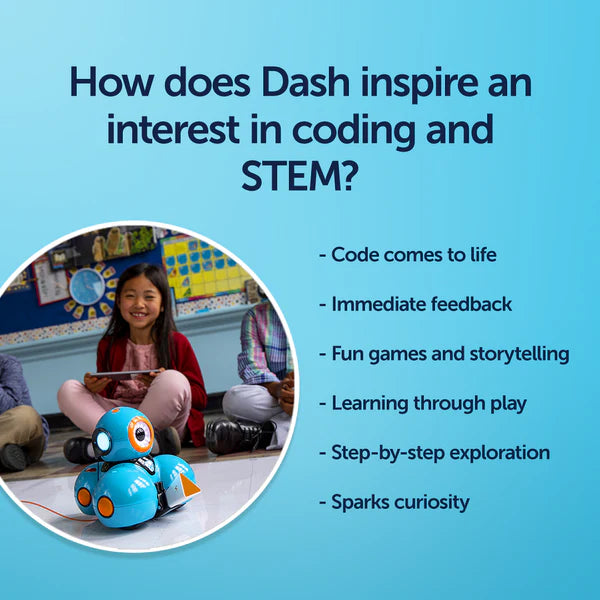 How does Dash inspire an interest in coding and STEM?

- Code comes to life

- Immediate feedback

- Fun games and storytelling

- Learning through play

- Step-by-step exploration

- Sparks curiosity